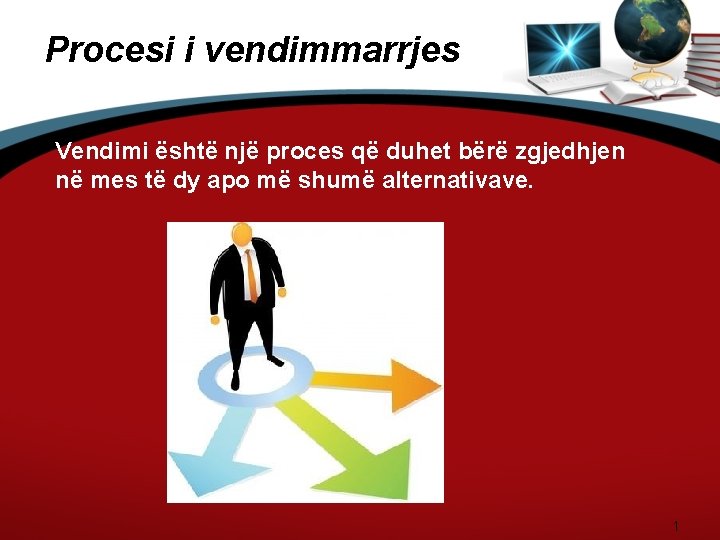 Procesi i vendimmarrjes

Vendimi është një proces që duhet bërë zgjedhjen në mes të dy apo më shumë alternativave.

1